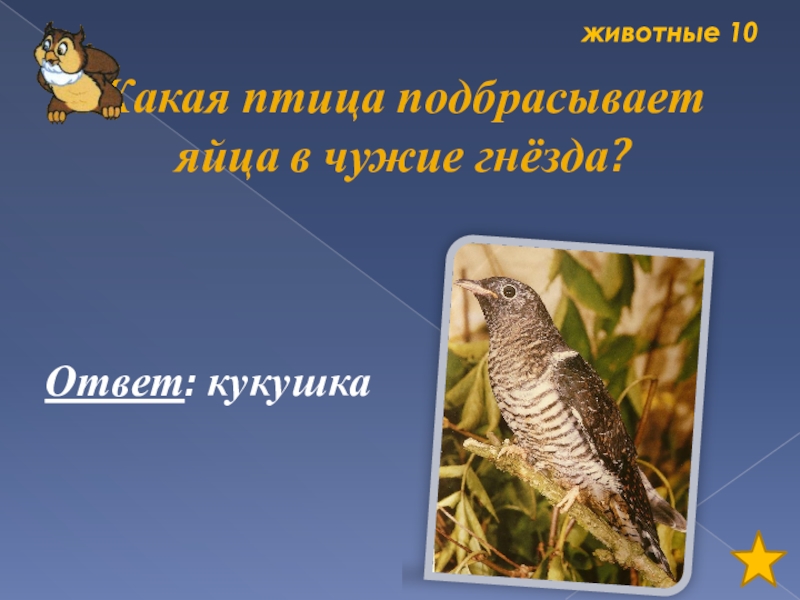 животные 10

Какая птица подбрасывает яйца в чужие гнёзда?

Ответ: кукушка